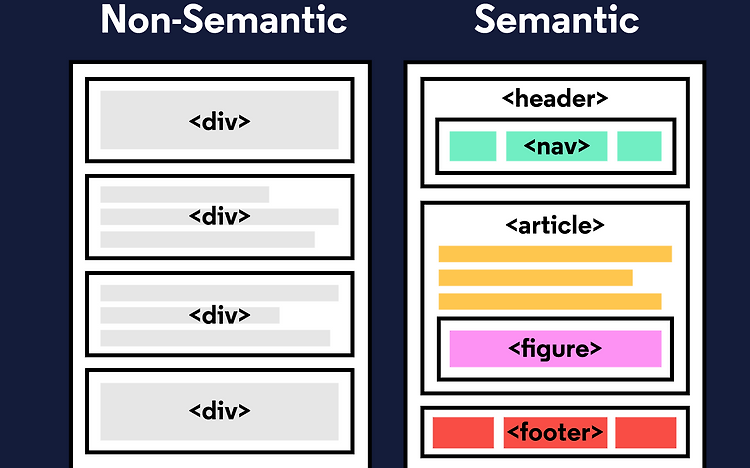 Non-Semantic

<div>

<div>

<div>

<div>

Semantic

<header>

<nav>

<article>

<figure>

<footer>